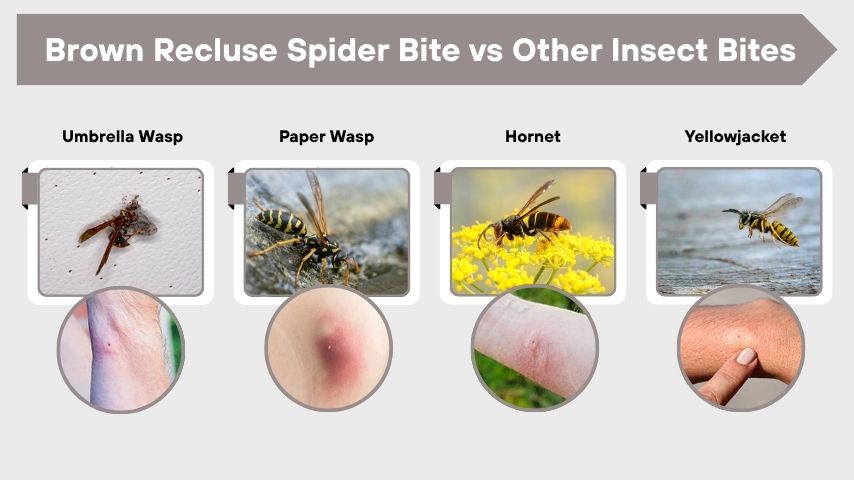 Brown Recluse Spider Bite vs Other Insect Bites

Umbrella Wasp

Paper Wasp

Hornet

Yellowjacket